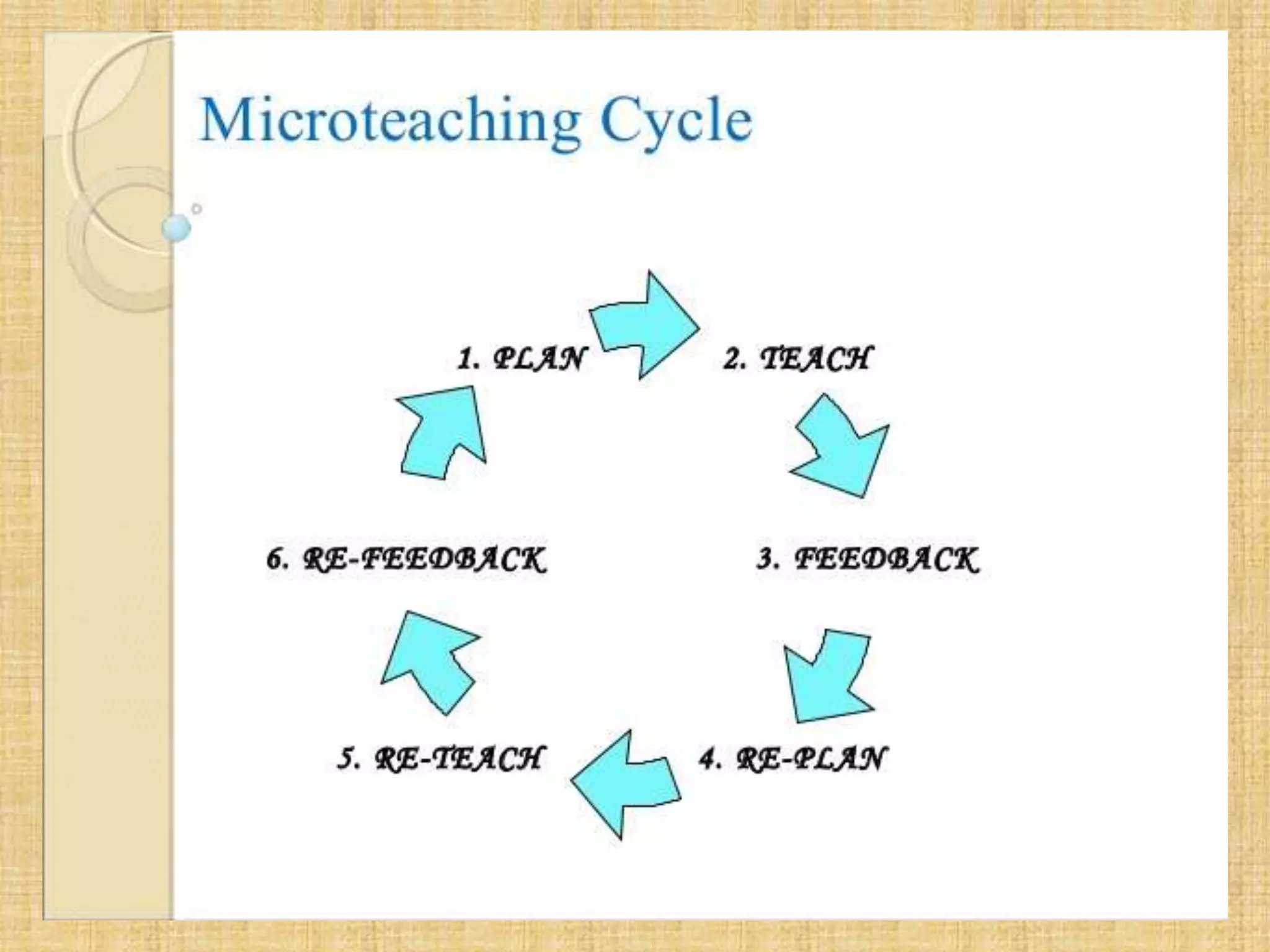 Microteaching Cycle

1. PLAN

2. TEACH

3. FEEDBACK

4. RE-PLAN

5. RE-TEACH

6. RE-FEEDBACK